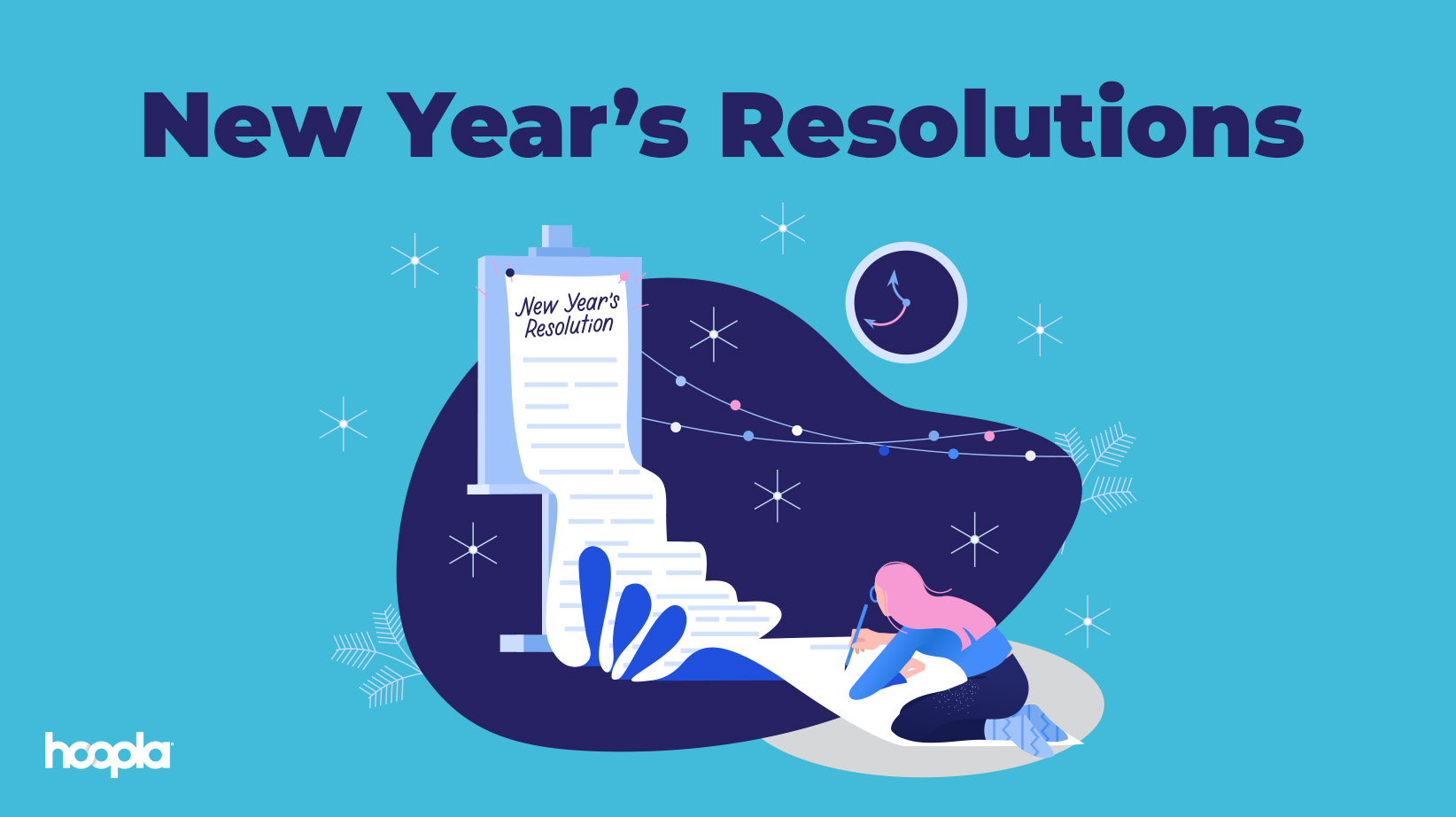 New Year's Resolutions

New Year's Resolution

hoopla